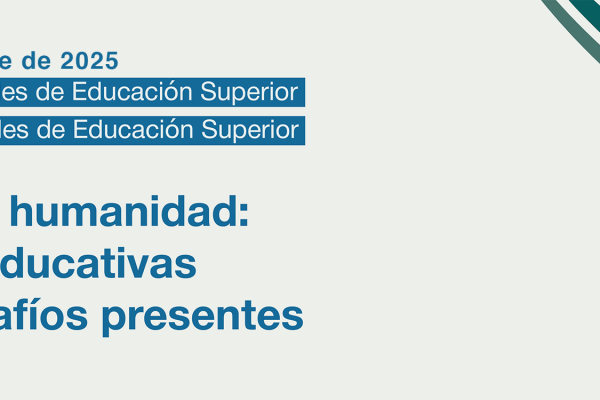 e de 2025
les de Educación Superior
les de Educación Superior

humanidad:
ducativas
afíos presentes